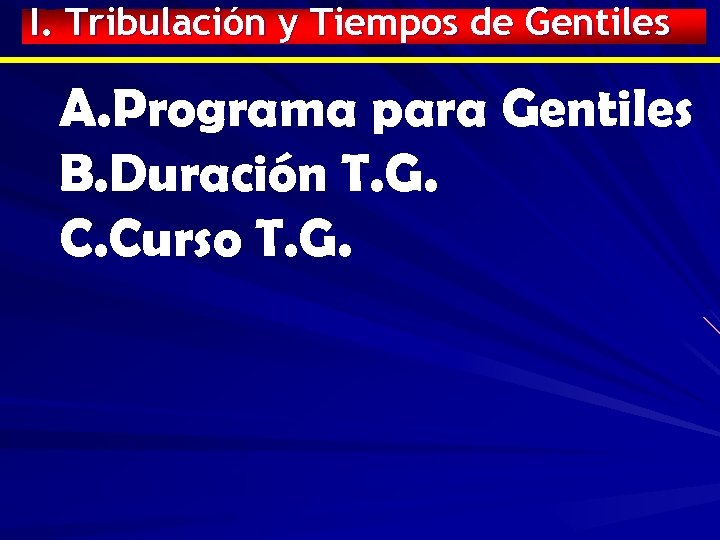 I. Tribulación y Tiempos de Gentiles

A.Programa para Gentiles
B.Duración T.G.
C.Curso T.G.